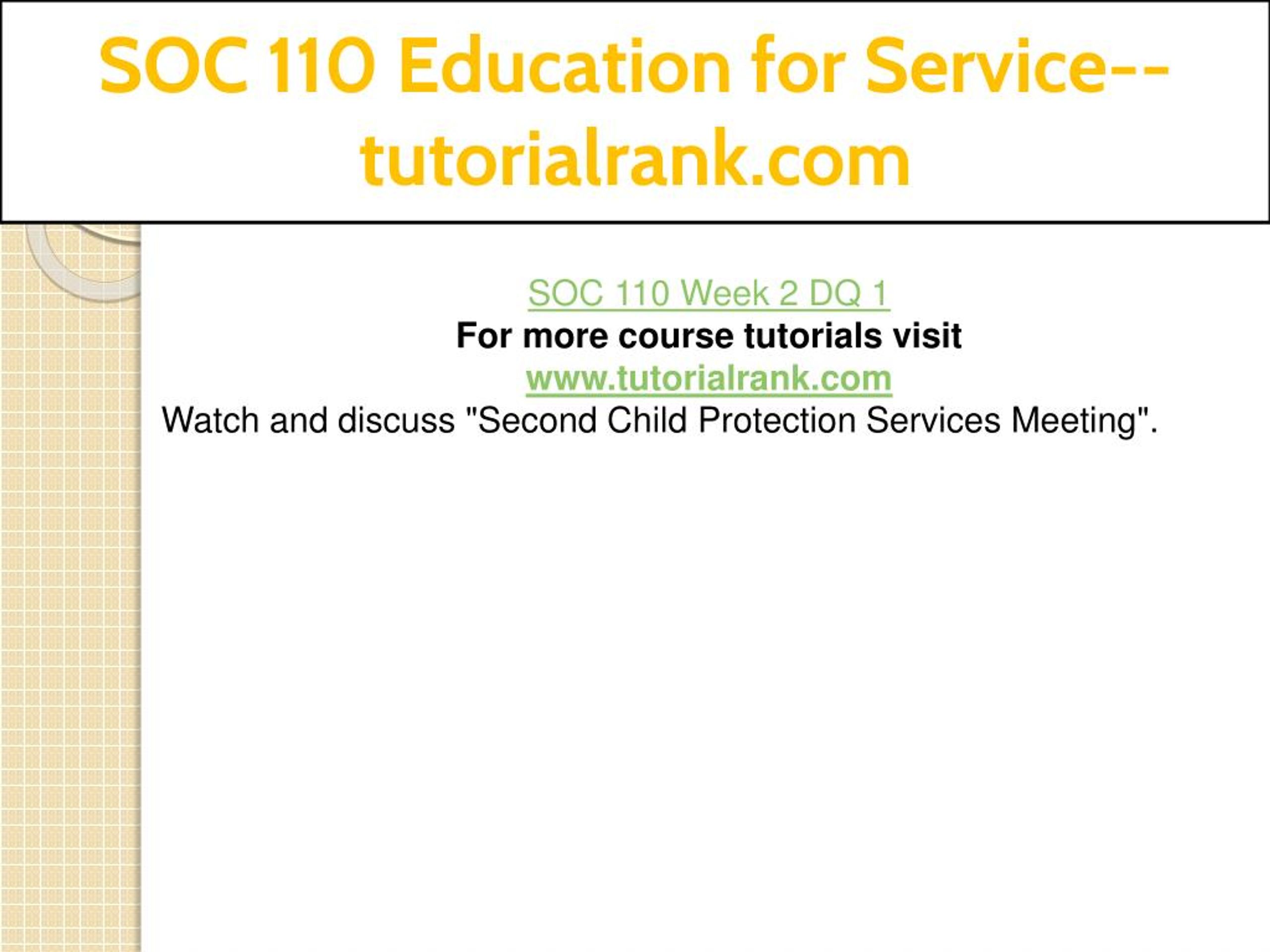 SOC 110 Education for Service--tutorialrank.com

SOC 110 Week 2 DQ 1
For more course tutorials visit
www.tutorialrank.com
Watch and discuss "Second Child Protection Services Meeting".